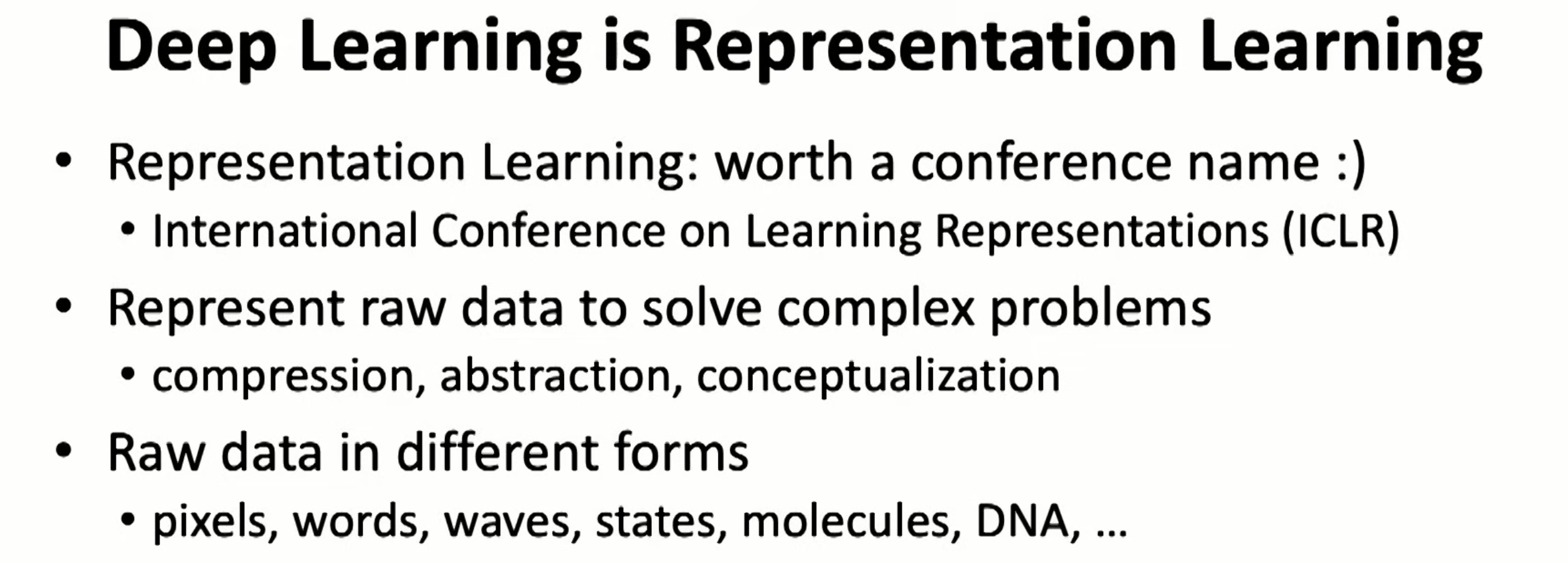 Deep Learning is Representation Learning

• Representation Learning: worth a conference name :)
  • International Conference on Learning Representations (ICLR)
• Represent raw data to solve complex problems
  • compression, abstraction, conceptualization
• Raw data in different forms
  • pixels, words, waves, states, molecules, DNA, ...